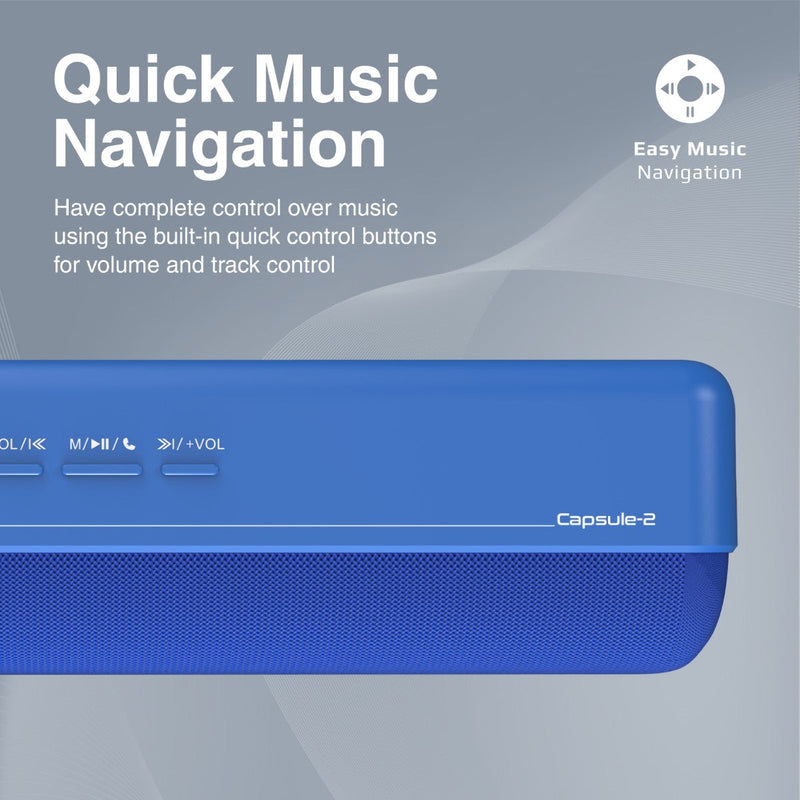 Quick Music Navigation

Have complete control over music using the built-in quick control buttons for volume and track control

Easy Music Navigation

OL/I≪ M/▶II/📞 ≫I/+VOL

Capsule-2